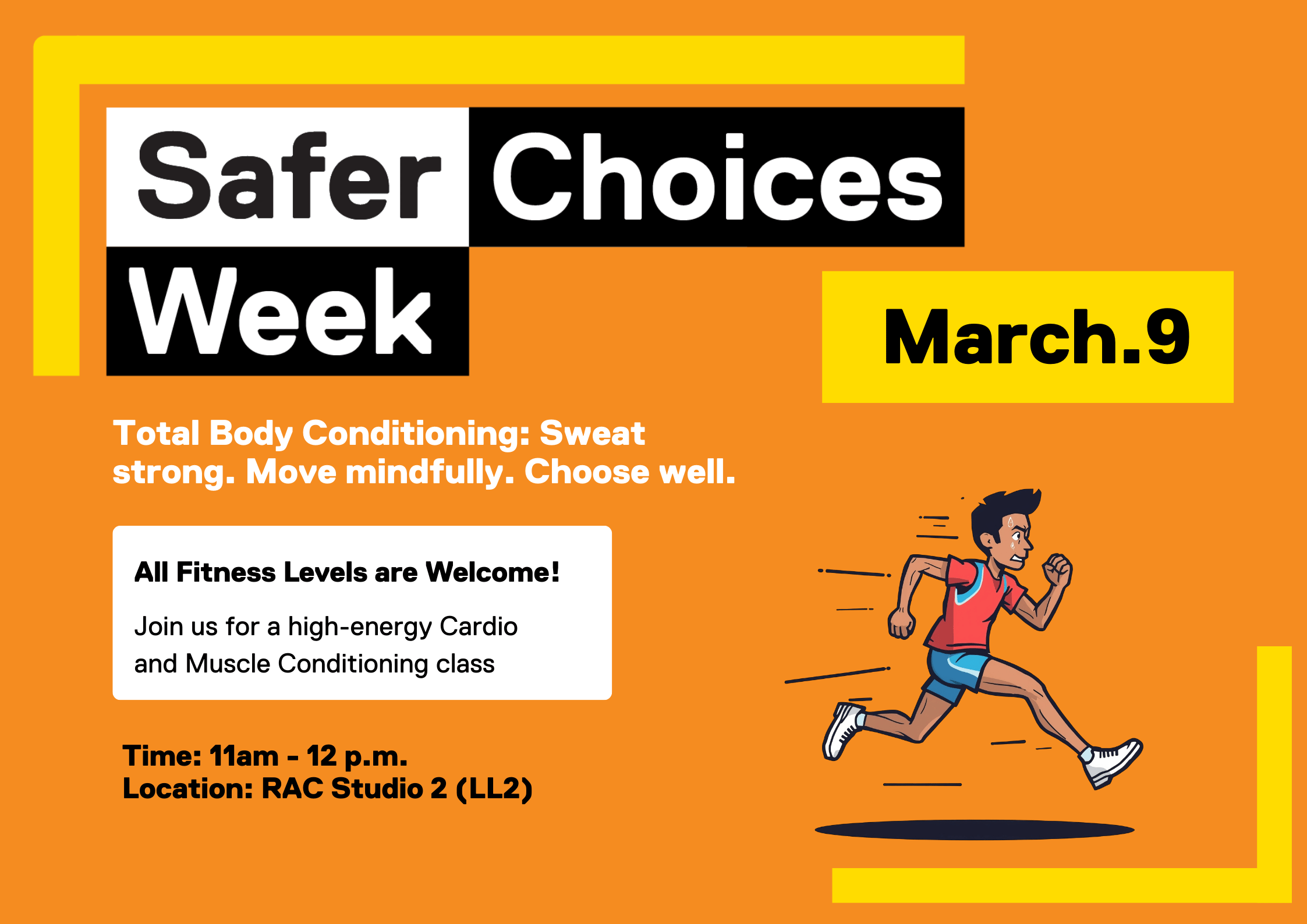 Safer Choices Week

March.9

Total Body Conditioning: Sweat strong. Move mindfully. Choose well.

All Fitness Levels are Welcome!

Join us for a high-energy Cardio and Muscle Conditioning class

Time: 11am - 12 p.m.
Location: RAC Studio 2 (LL2)